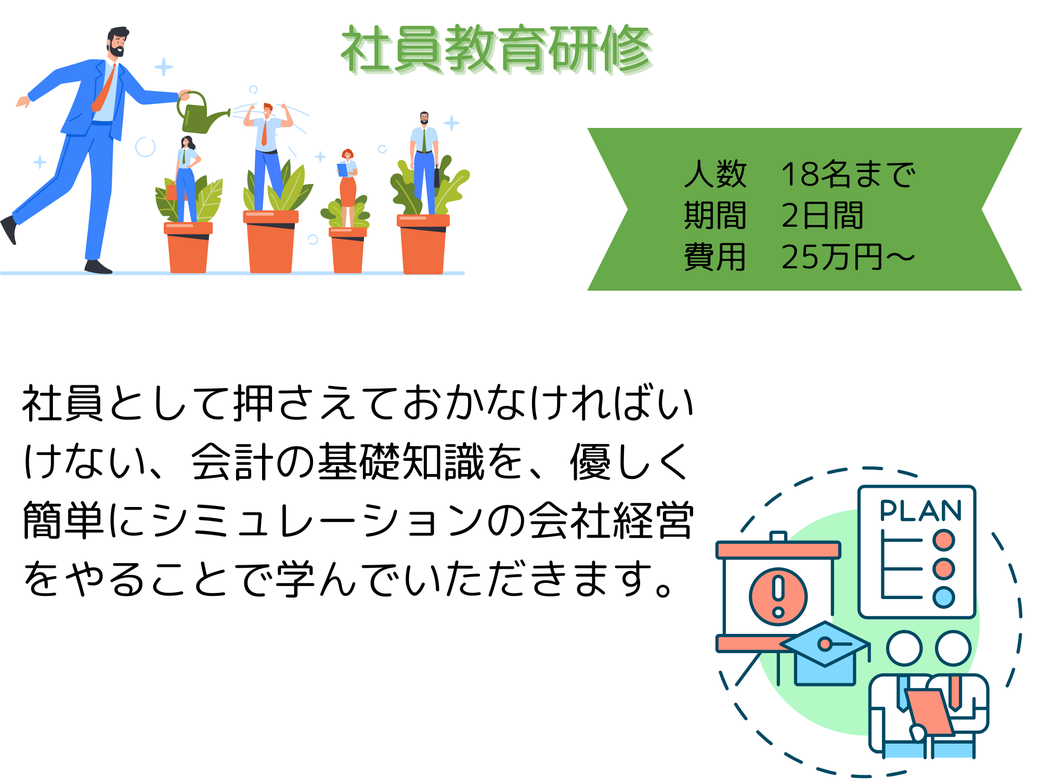 社員教育研修

人数　18名まで
期間　2日間
費用　25万円～

社員として押さえておかなければいけない、会計の基礎知識を、優しく簡単にシミュレーションの会社経営をやることで学んでいただきます。

PLAN